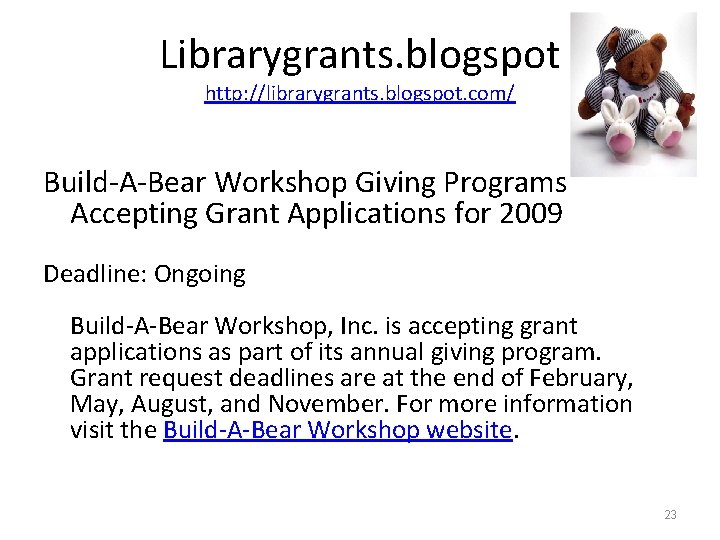 Librarygrants.blogspot
http://librarygrants.blogspot.com/

Build-A-Bear Workshop Giving Programs Accepting Grant Applications for 2009

Deadline: Ongoing

Build-A-Bear Workshop, Inc. is accepting grant applications as part of its annual giving program. Grant request deadlines are at the end of February, May, August, and November. For more information visit the Build-A-Bear Workshop website.

23